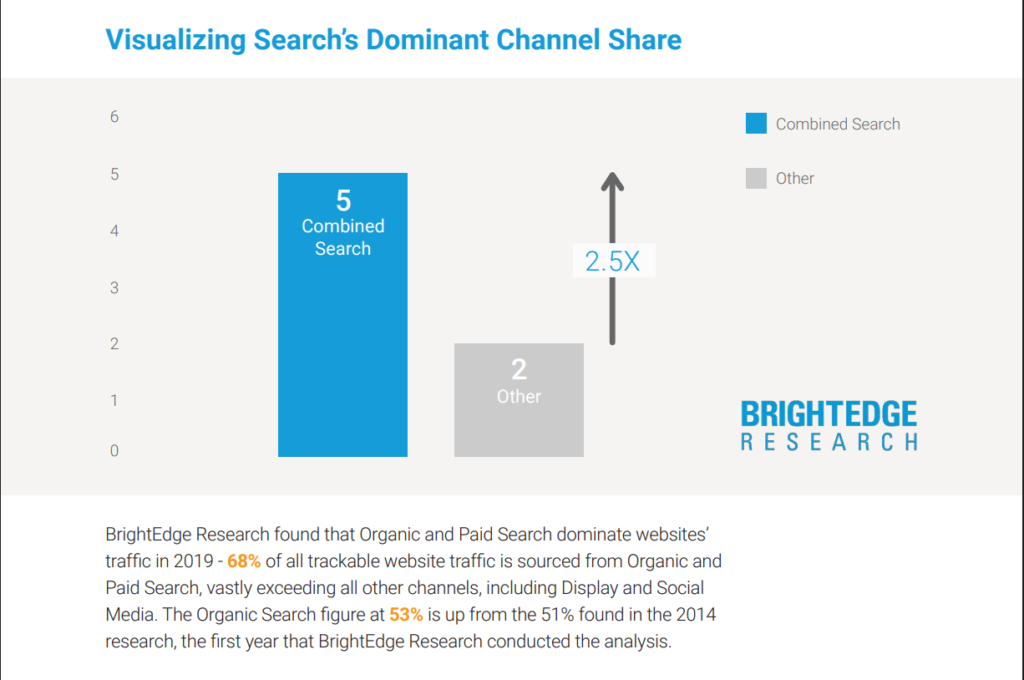 Visualizing Search's Dominant Channel Share

6
5
4
3
2
1
0

5
Combined Search

2
Other

2.5X

Combined Search
Other

BRIGHTEDGE
RESEARCH

BrightEdge Research found that Organic and Paid Search dominate websites' traffic in 2019 - 68% of all trackable website traffic is sourced from Organic and Paid Search, vastly exceeding all other channels, including Display and Social Media. The Organic Search figure at 53% is up from the 51% found in the 2014 research, the first year that BrightEdge Research conducted the analysis.